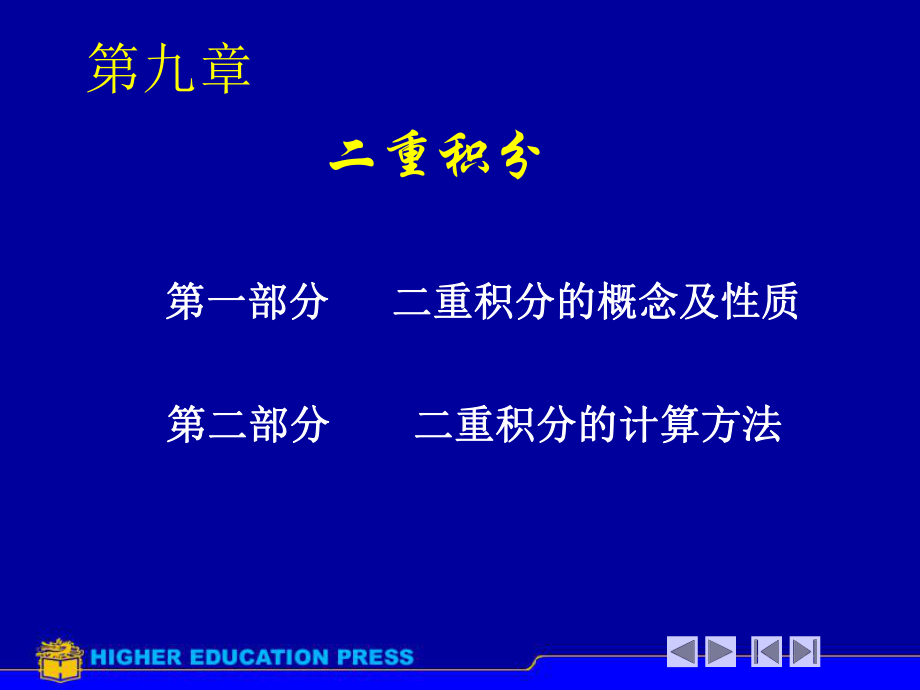 第九章

二重积分

第一部分　二重积分的概念及性质

第二部分　二重积分的计算方法

HIGHER EDUCATION PRESS